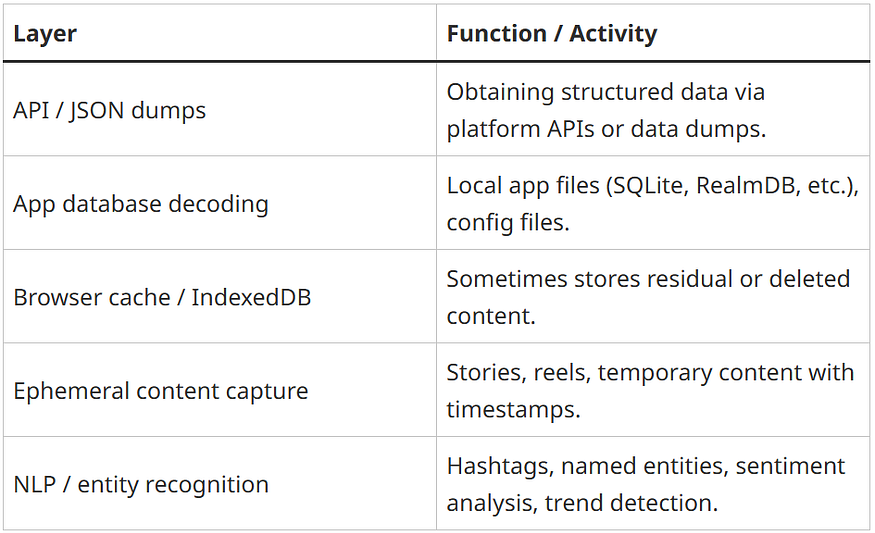 | Layer | Function / Activity |
|---|---|
| API / JSON dumps | Obtaining structured data via platform APIs or data dumps. |
| App database decoding | Local app files (SQLite, RealmDB, etc.), config files. |
| Browser cache / IndexedDB | Sometimes stores residual or deleted content. |
| Ephemeral content capture | Stories, reels, temporary content with timestamps. |
| NLP / entity recognition | Hashtags, named entities, sentiment analysis, trend detection. |